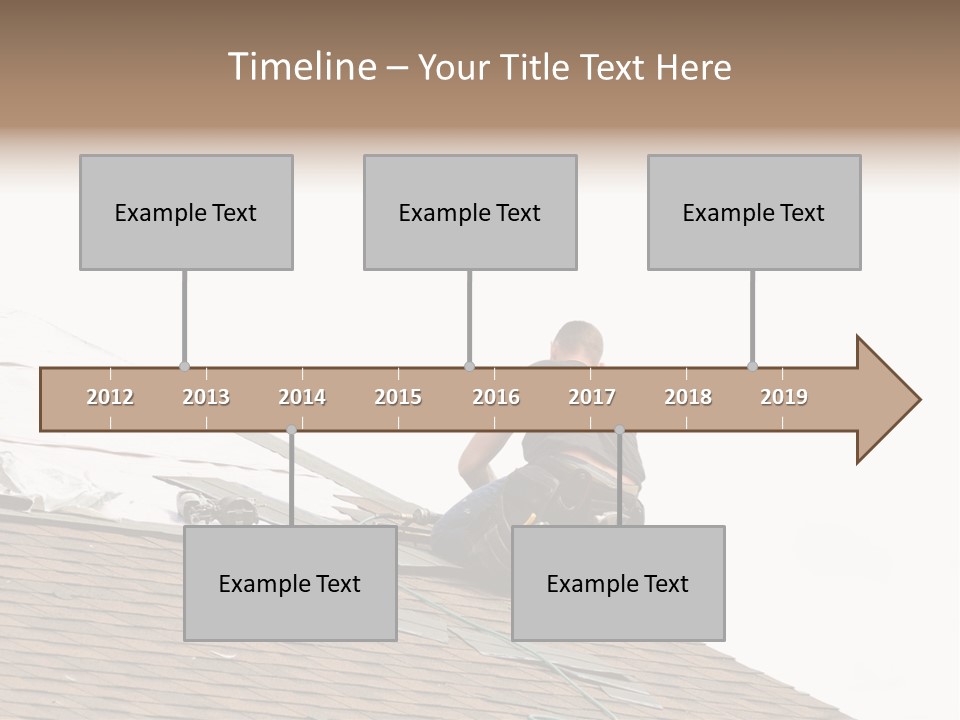 Timeline – Your Title Text Here

Example Text

Example Text

Example Text

2012 2013 2014 2015 2016 2017 2018 2019

Example Text

Example Text